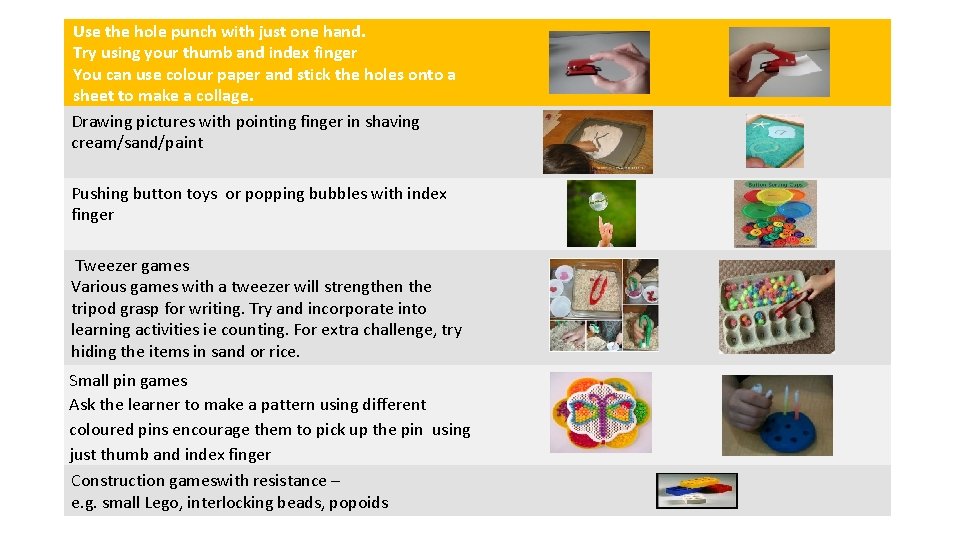 Use the hole punch with just one hand.
Try using your thumb and index finger
You can use colour paper and stick the holes onto a sheet to make a collage.

Drawing pictures with pointing finger in shaving cream/sand/paint

Pushing button toys or popping bubbles with index finger

Button Sorting Cups

Tweezer games
Various games with a tweezer will strengthen the tripod grasp for writing. Try and incorporate into learning activities ie counting. For extra challenge, try hiding the items in sand or rice.

Small pin games
Ask the learner to make a pattern using different coloured pins encourage them to pick up the pin using just thumb and index finger

Construction gameswith resistance –
e.g. small Lego, interlocking beads, popoids